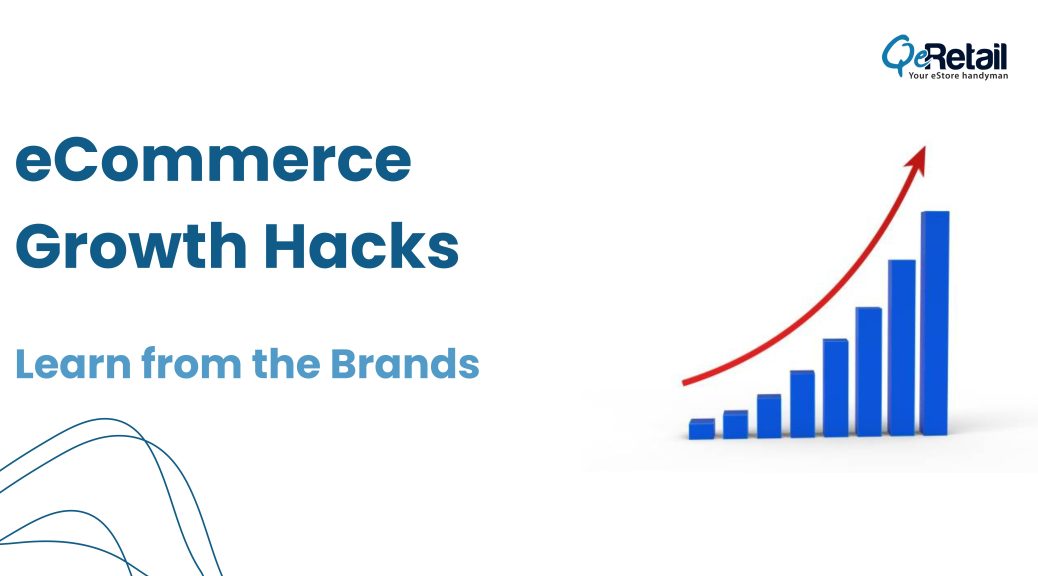 QeRetail
Your eStore handyman

eCommerce Growth Hacks

Learn from the Brands